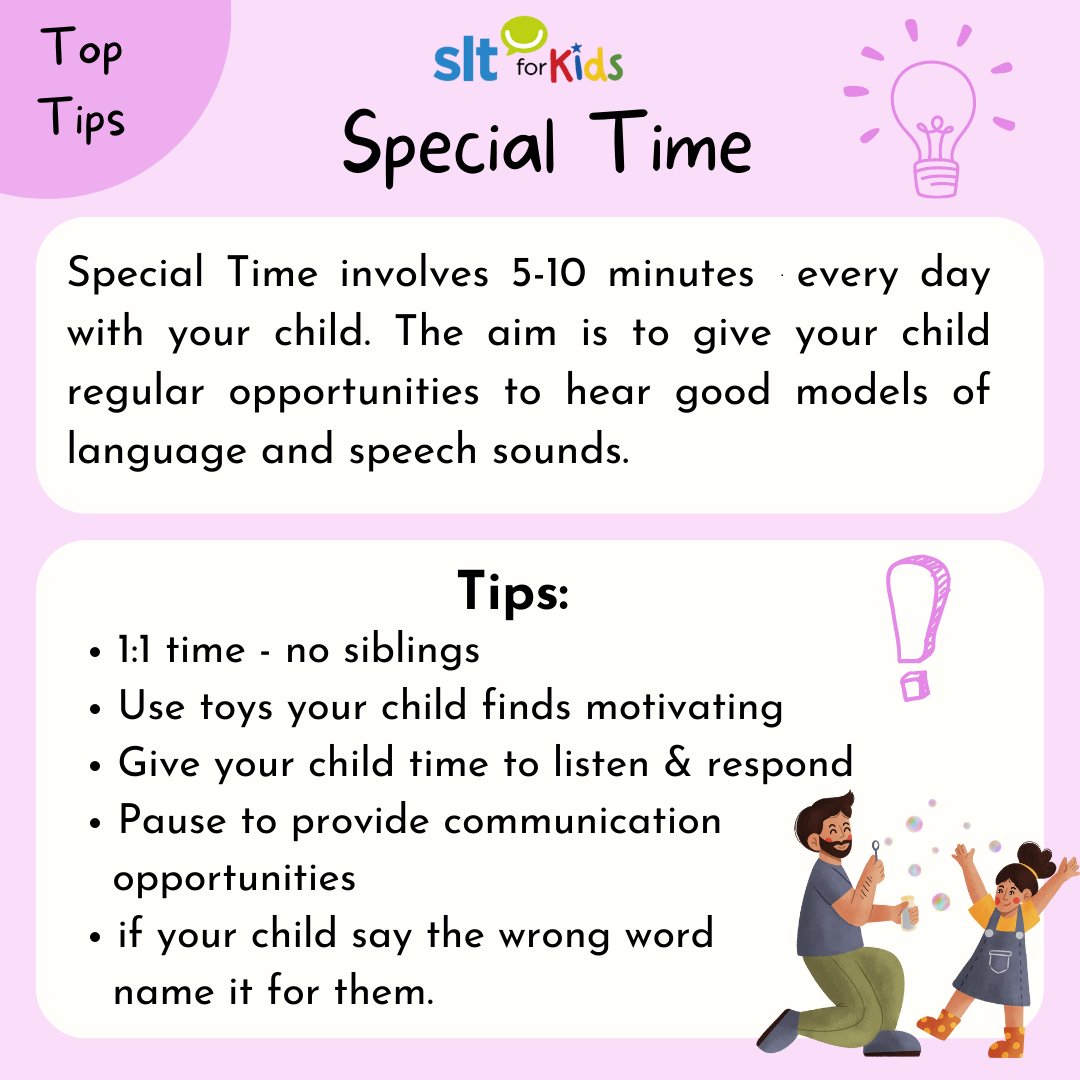 Top Tips

slt for Kids

Special Time

Special Time involves 5-10 minutes every day with your child. The aim is to give your child regular opportunities to hear good models of language and speech sounds.

Tips:
• 1:1 time - no siblings
• Use toys your child finds motivating
• Give your child time to listen & respond
• Pause to provide communication opportunities
• if your child say the wrong word name it for them.